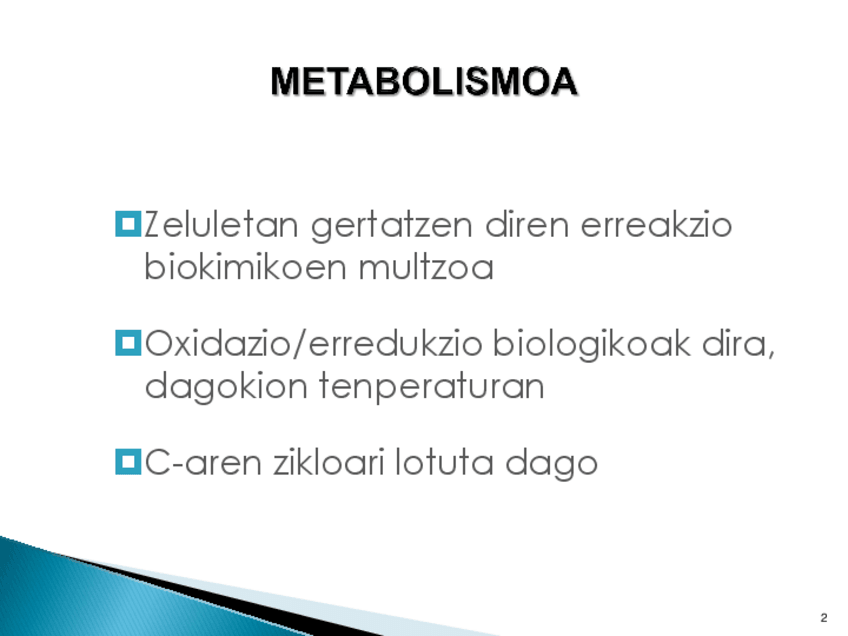 METABOLISMOA

Zeluletan gertatzen diren erreakzio biokimikoen multzoa

Oxidazio/erredukzio biologikoak dira, dagokion tenperaturan

C-aren zikloari lotuta dago

2